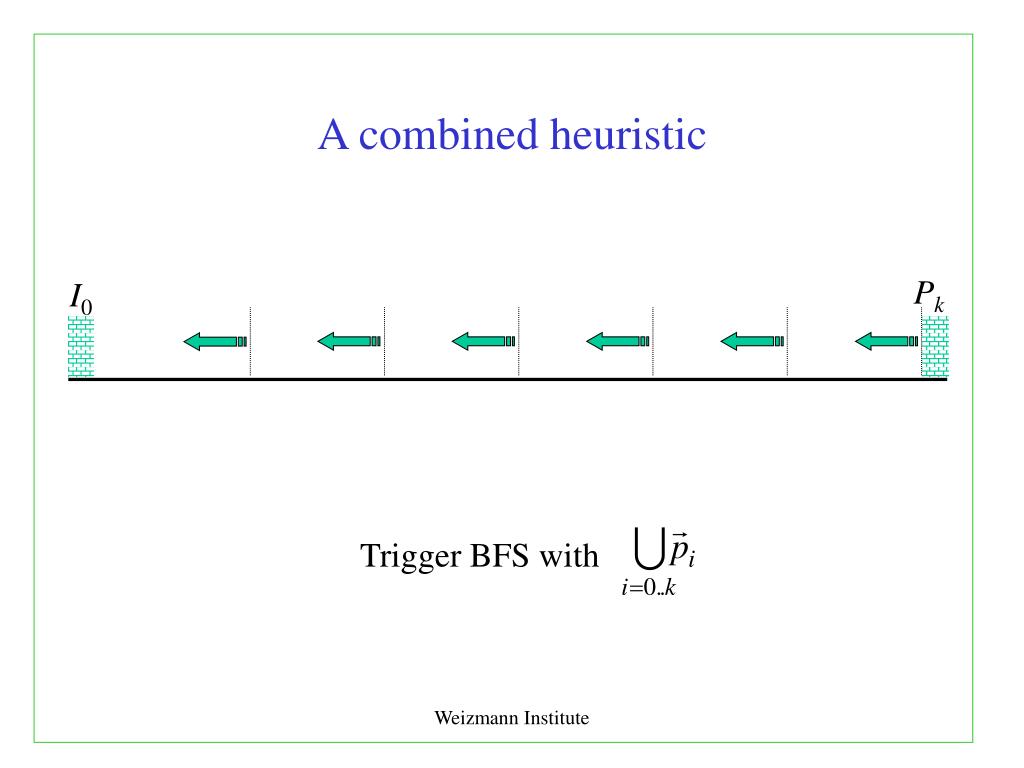 A combined heuristic

$I_0$

$P_k$

Trigger BFS with $\bigcup_{i=0..k} \vec{p}_i$

Weizmann Institute